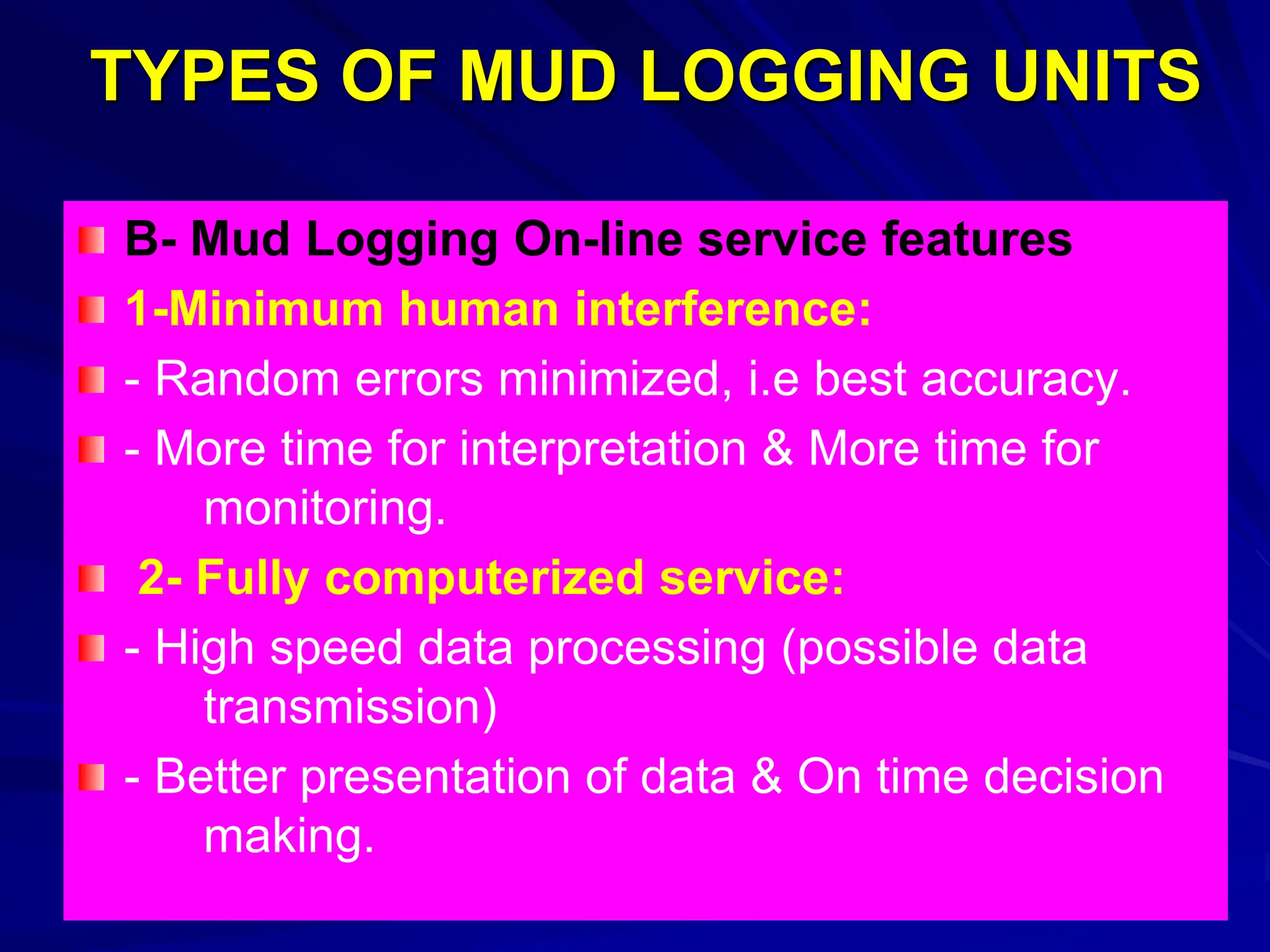 TYPES OF MUD LOGGING UNITS

B- Mud Logging On-line service features

1-Minimum human interference:

- Random errors minimized, i.e best accuracy.

- More time for interpretation & More time for monitoring.

2- Fully computerized service:

- High speed data processing (possible data transmission)

- Better presentation of data & On time decision making.